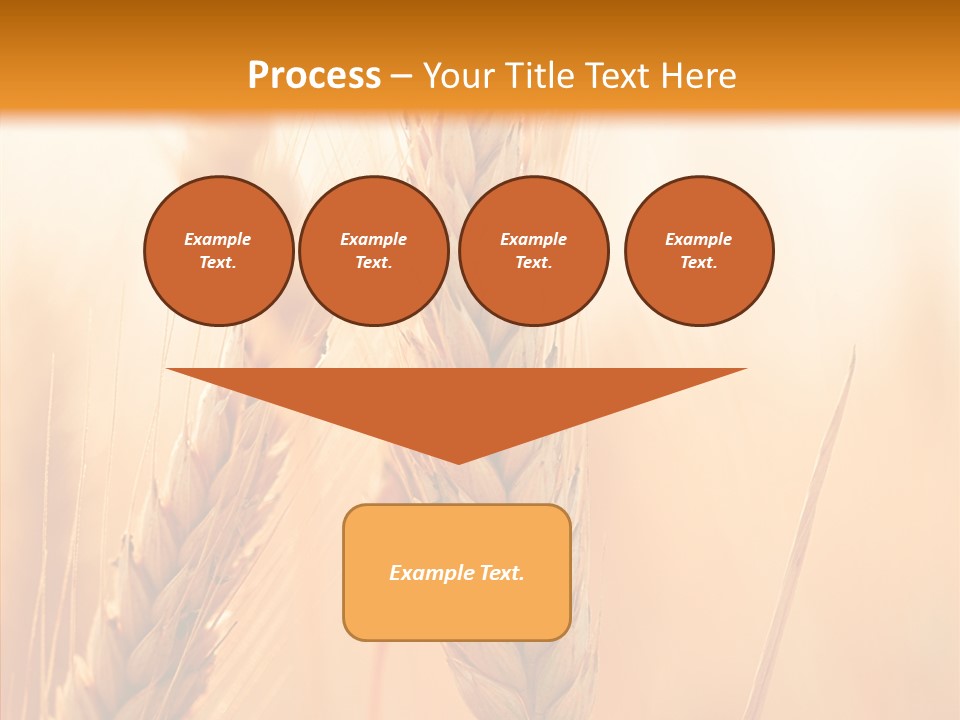 Process – Your Title Text Here

Example Text.

Example Text.

Example Text.

Example Text.

Example Text.